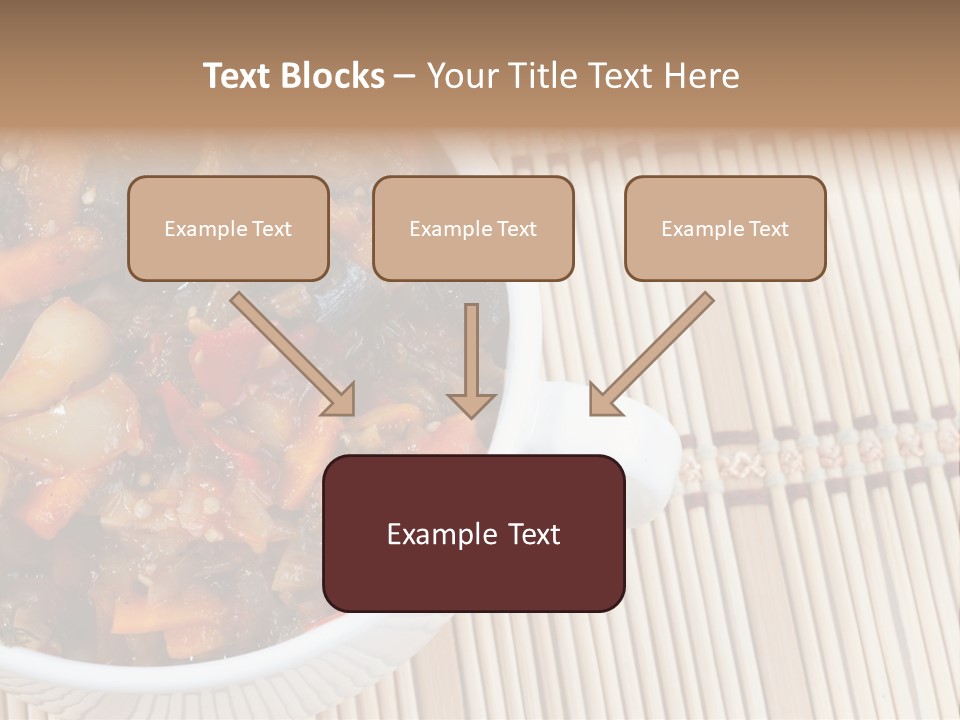 Text Blocks – Your Title Text Here

Example Text

Example Text

Example Text

Example Text